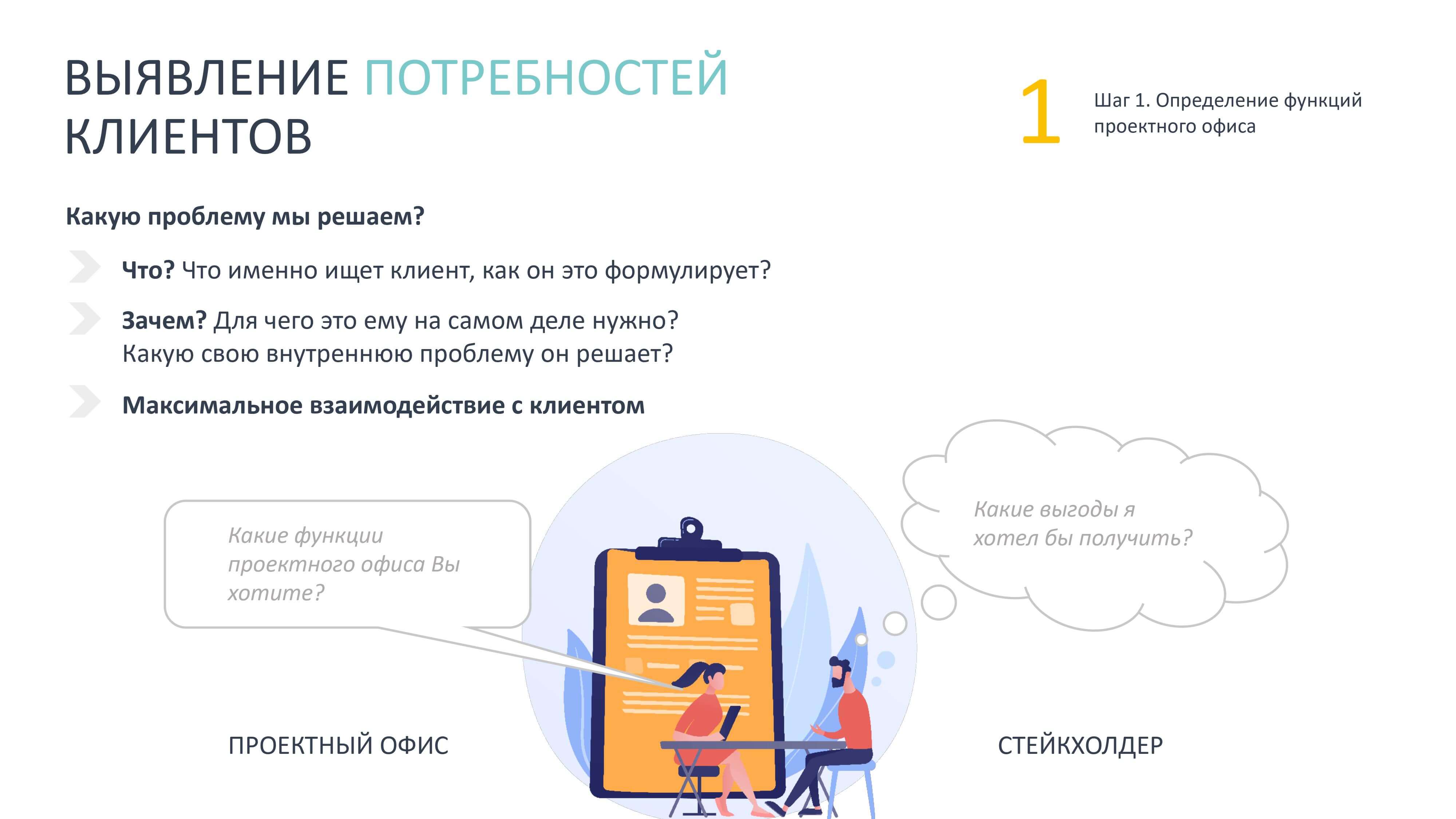 ВЫЯВЛЕНИЕ ПОТРЕБНОСТЕЙ КЛИЕНТОВ

1

Шаг 1. Определение функций проектного офиса

Какую проблему мы решаем?

Что? Что именно ищет клиент, как он это формулирует?

Зачем? Для чего это ему на самом деле нужно? Какую свою внутреннюю проблему он решает?

Максимальное взаимодействие с клиентом

Какие функции проектного офиса Вы хотите?

Какие выгоды я хотел бы получить?

ПРОЕКТНЫЙ ОФИС

СТЕЙКХОЛДЕР